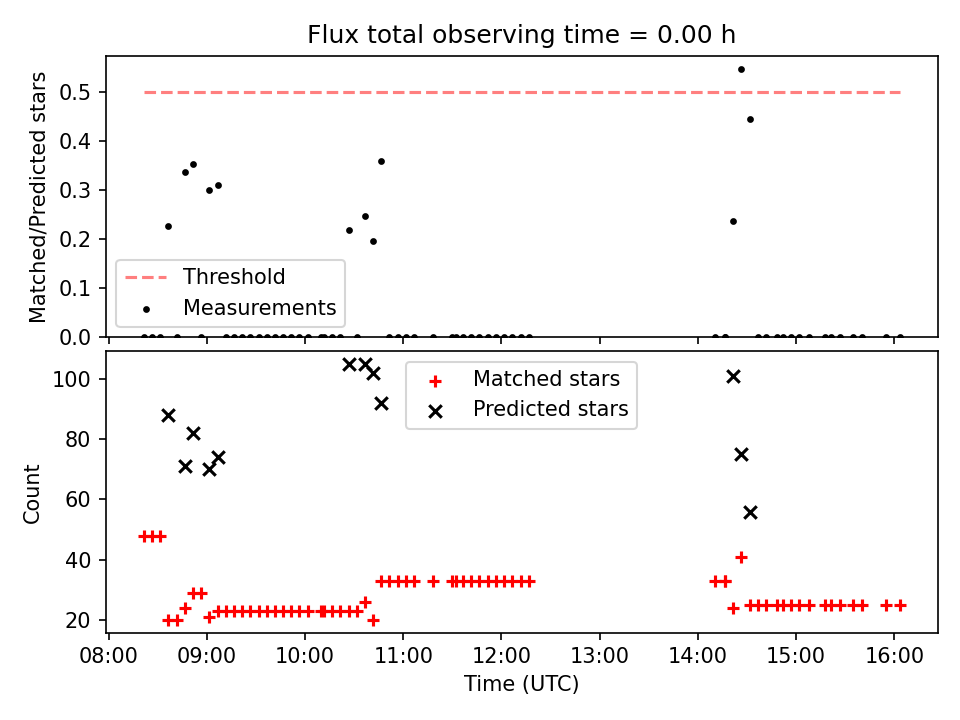 Flux total observing time = 0.00 h

Matched/Predicted stars

0.5
0.4
0.3
0.2
0.1
0.0

Threshold
Measurements

Count

100
80
60
40
20

Matched stars
Predicted stars

08:00 09:00 10:00 11:00 12:00 13:00 14:00 15:00 16:00

Time (UTC)